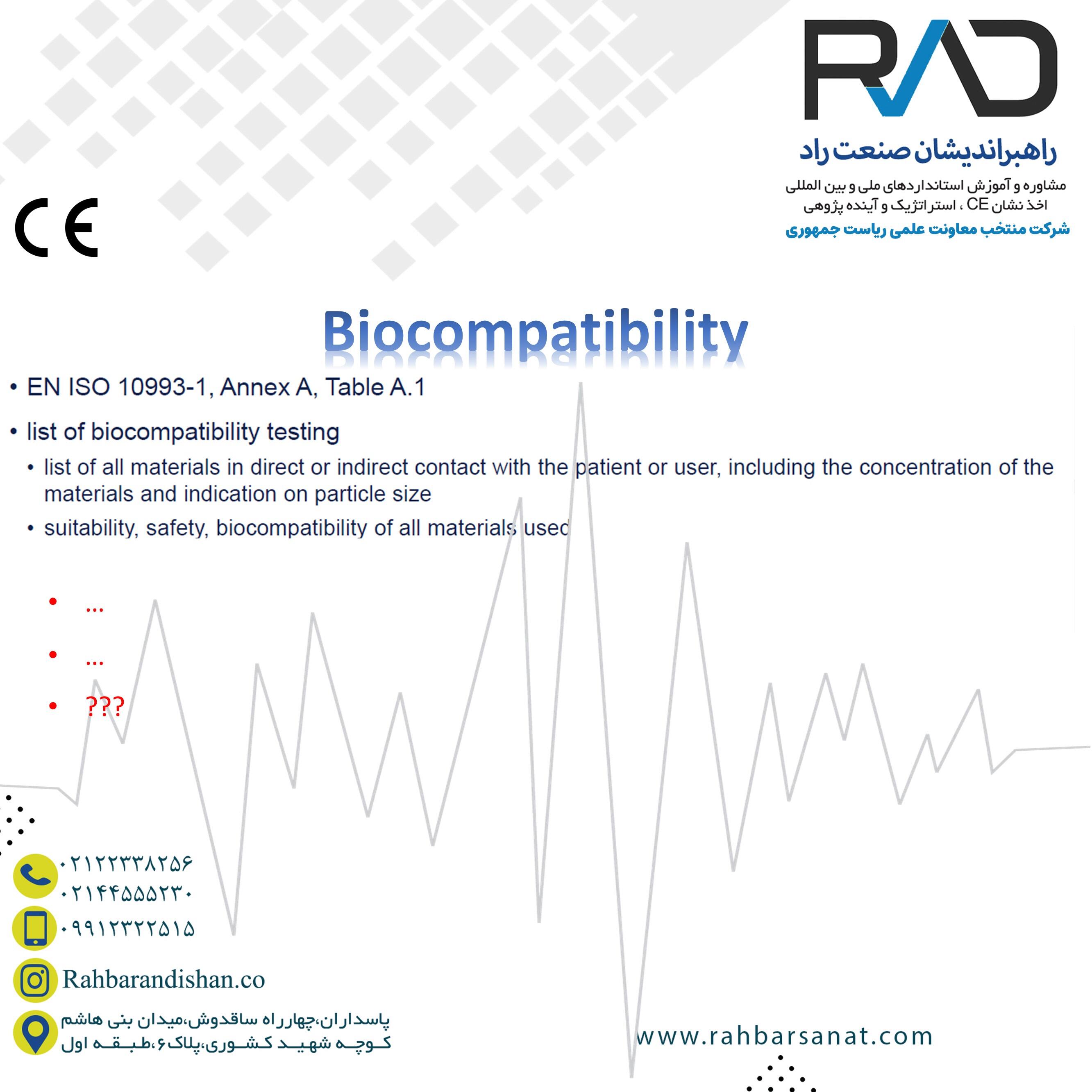 RAD

راهبراندیشان صنعت راد

مشاوره و آموزش استانداردهای ملی و بین المللی
اخذ نشان CE ، استراتژیک و آینده پژوهی

شرکت منتخب معاونت علمی ریاست جمهوری

CE

Biocompatibility

• EN ISO 10993-1, Annex A, Table A.1

• list of biocompatibility testing

• list of all materials in direct or indirect contact with the patient or user, including the concentration of the materials and indication on particle size

• suitability, safety, biocompatibility of all materials used

• ...

• ...

• ???

۰۲۱۲۲۳۳۸۲۵۶
۰۲۱۴۴۵۵۵۲۳۰
۰۹۹۱۲۳۲۲۵۱۵

Rahbarandishan.co

پاسداران،چهارراه ساقدوش،میدان بنی هاشم
کوچه شهید کشوری،پلاک۶،طبقه اول

www.rahbarsanat.com